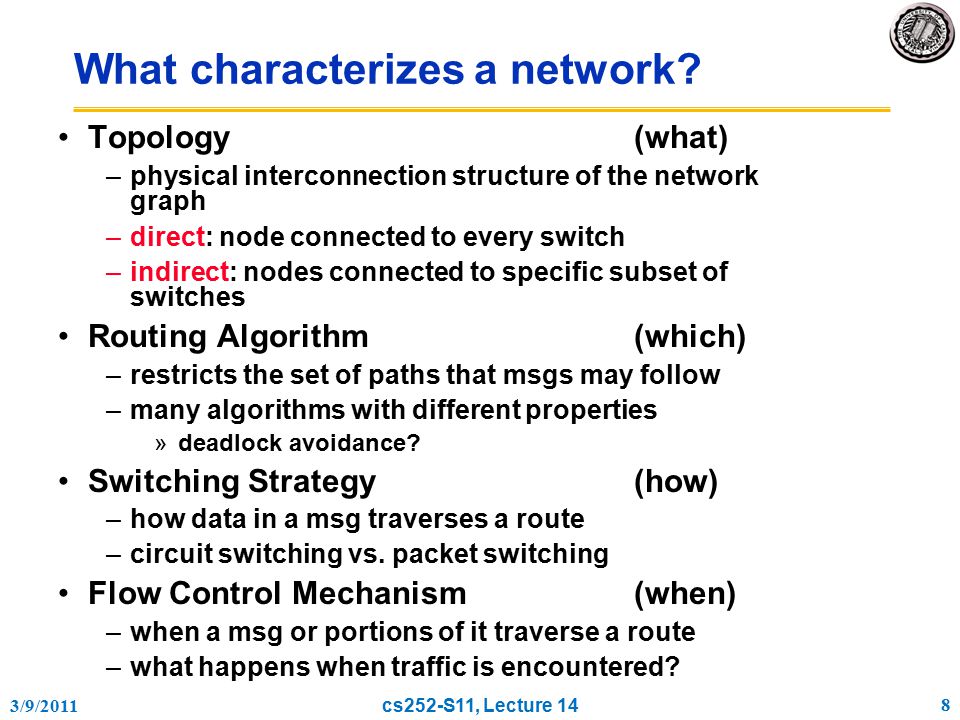 What characterizes a network?

• Topology (what)
– physical interconnection structure of the network graph
– direct: node connected to every switch
– indirect: nodes connected to specific subset of switches

• Routing Algorithm (which)
– restricts the set of paths that msgs may follow
– many algorithms with different properties
» deadlock avoidance?

• Switching Strategy (how)
– how data in a msg traverses a route
– circuit switching vs. packet switching

• Flow Control Mechanism (when)
– when a msg or portions of it traverse a route
– what happens when traffic is encountered?

3/9/2011 cs252-S11, Lecture 14 8